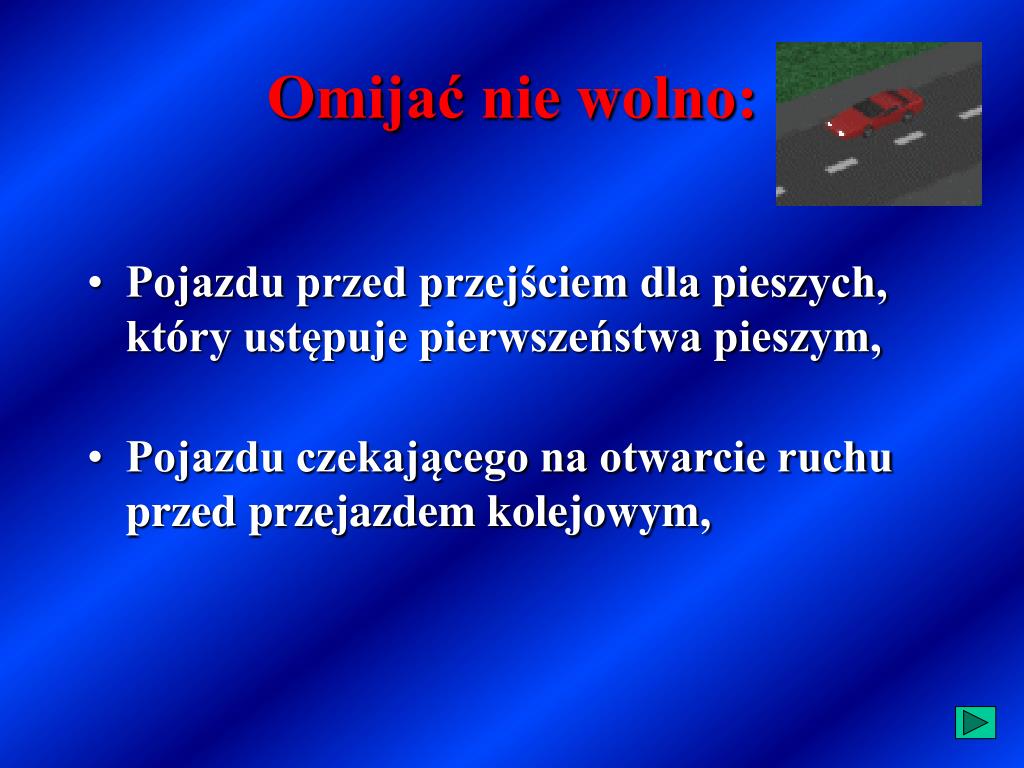 Omijać nie wolno:

• Pojazdu przed przejściem dla pieszych, który ustępuje pierwszeństwa pieszym,

• Pojazdu czekającego na otwarcie ruchu przed przejazdem kolejowym,